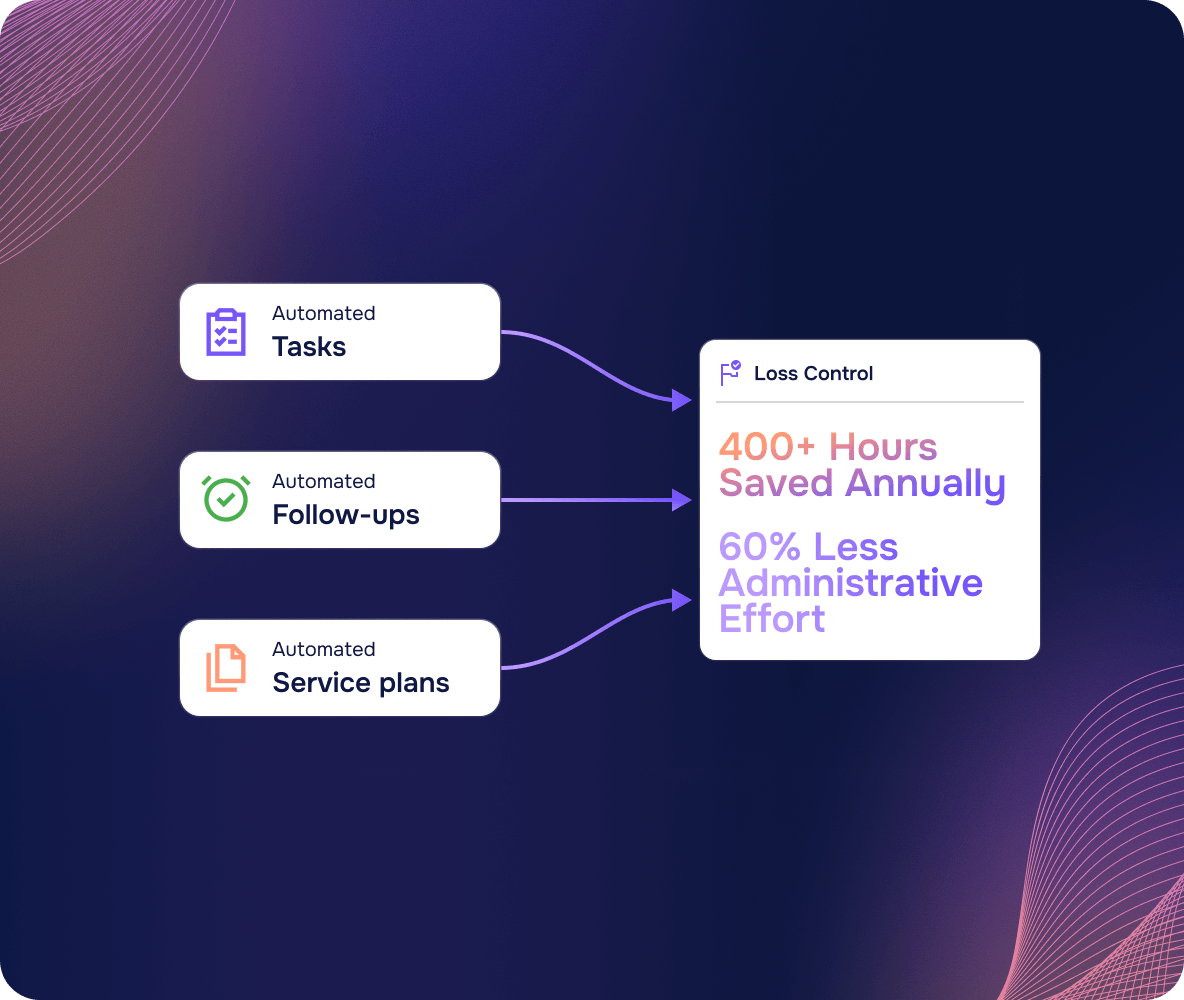 Automated
Tasks

Automated
Follow-ups

Automated
Service plans

Loss Control

400+ Hours Saved Annually

60% Less Administrative Effort